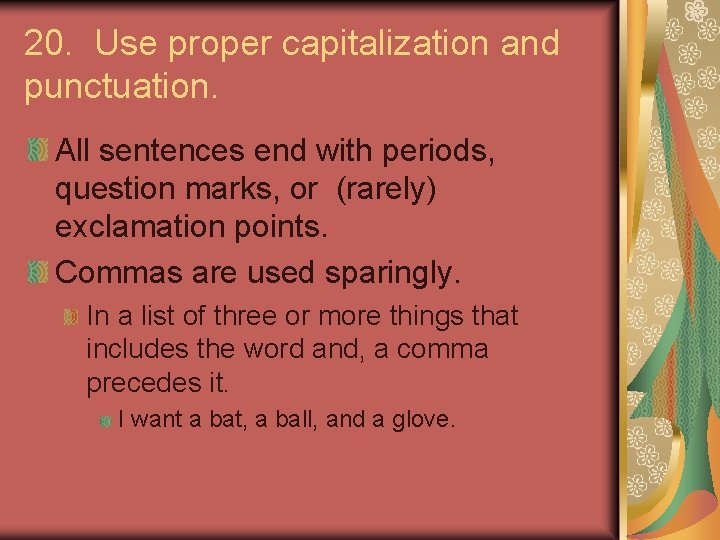 20. Use proper capitalization and punctuation.

All sentences end with periods, question marks, or (rarely) exclamation points.

Commas are used sparingly.

In a list of three or more things that includes the word and, a comma precedes it.

I want a bat, a ball, and a glove.